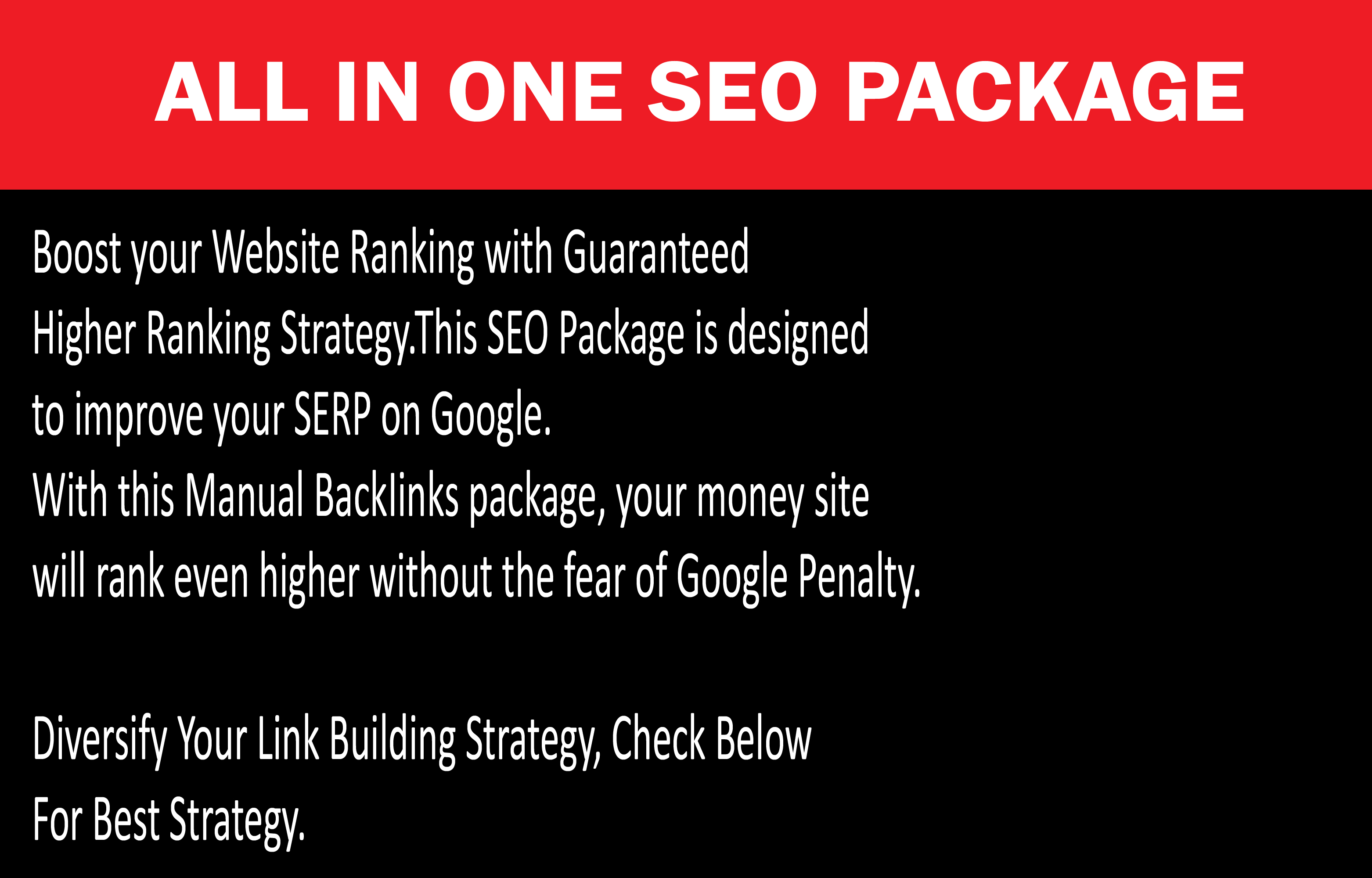 ALL IN ONE SEO PACKAGE

Boost your Website Ranking with Guaranteed Higher Ranking Strategy.This SEO Package is designed to improve your SERP on Google.
With this Manual Backlinks package, your money site will rank even higher without the fear of Google Penalty.

Diversify Your Link Building Strategy, Check Below For Best Strategy.